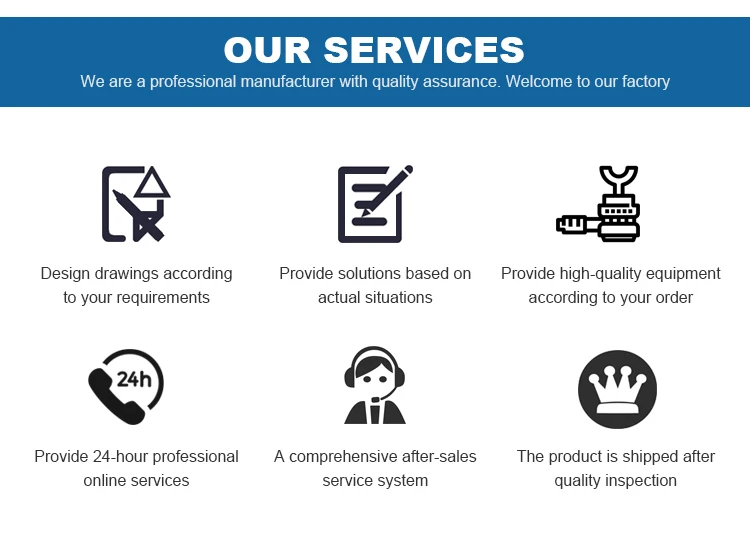 OUR SERVICES
We are a professional manufacturer with quality assurance. Welcome to our factory

Design drawings according to your requirements

Provide solutions based on actual situations

Provide high-quality equipment according to your order

24h

Provide 24-hour professional online services

A comprehensive after-sales service system

The product is shipped after quality inspection